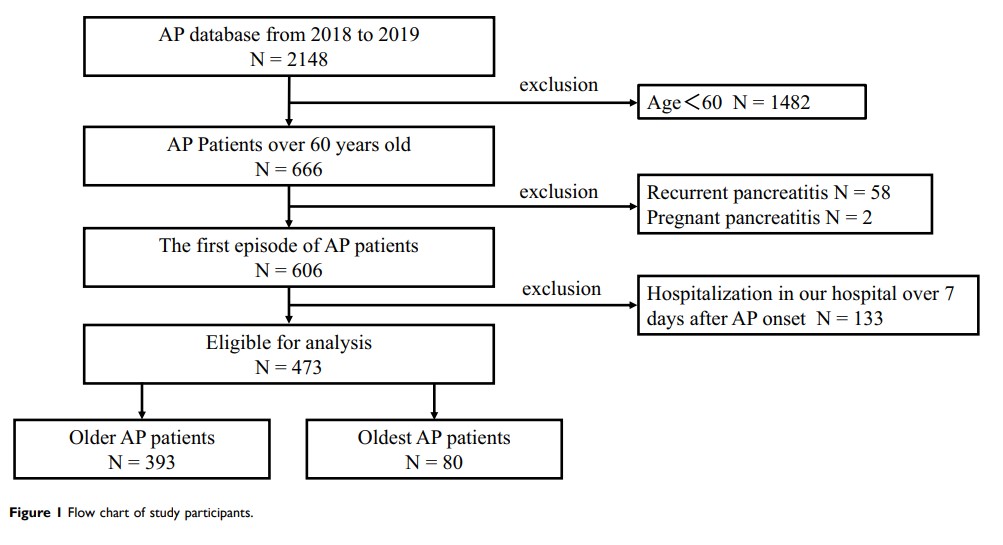 AP database from 2018 to 2019
N = 2148

exclusion

Age＜60 N = 1482

AP Patients over 60 years old
N = 666

exclusion

Recurrent pancreatitis N = 58
Pregnant pancreatitis N = 2

The first episode of AP patients
N = 606

exclusion

Hospitalization in our hospital over 7 days after AP onset N = 133

Eligible for analysis
N = 473

Older AP patients
N = 393

Oldest AP patients
N = 80

Figure 1 Flow chart of study participants.